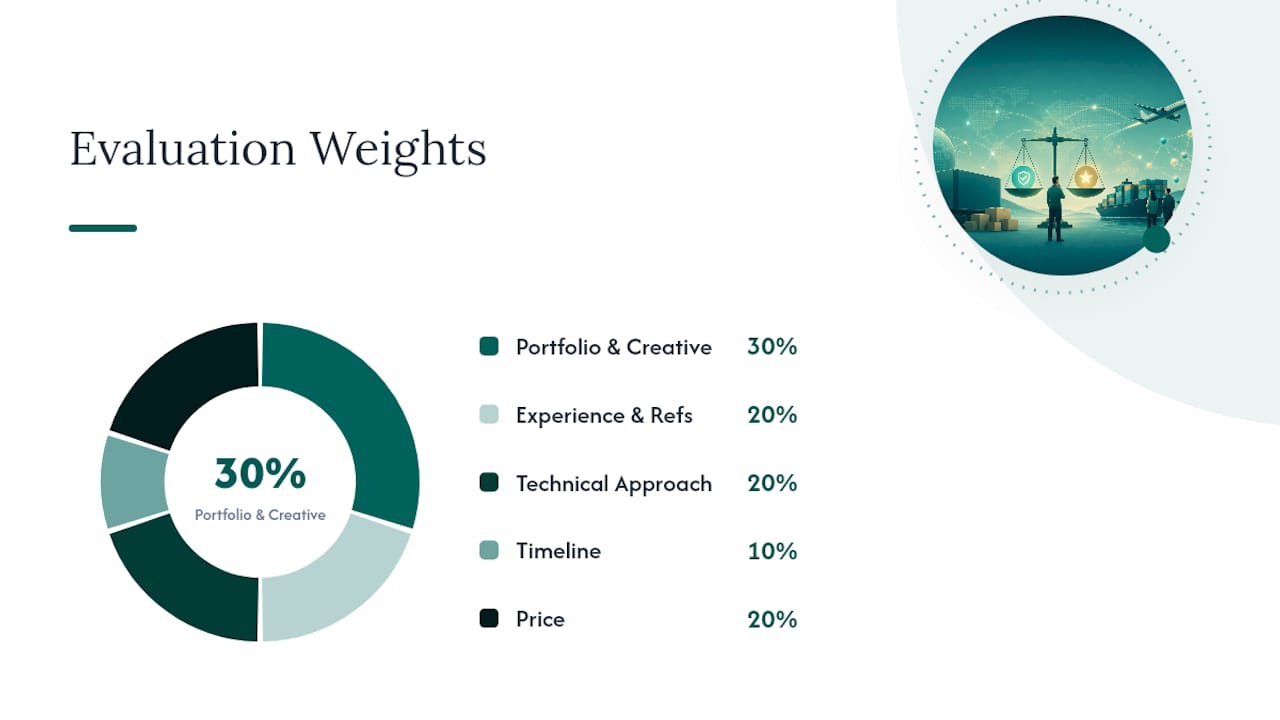 Evaluation Weights

30%
Portfolio & Creative

Portfolio & Creative 30%

Experience & Refs 20%

Technical Approach 20%

Timeline 10%

Price 20%